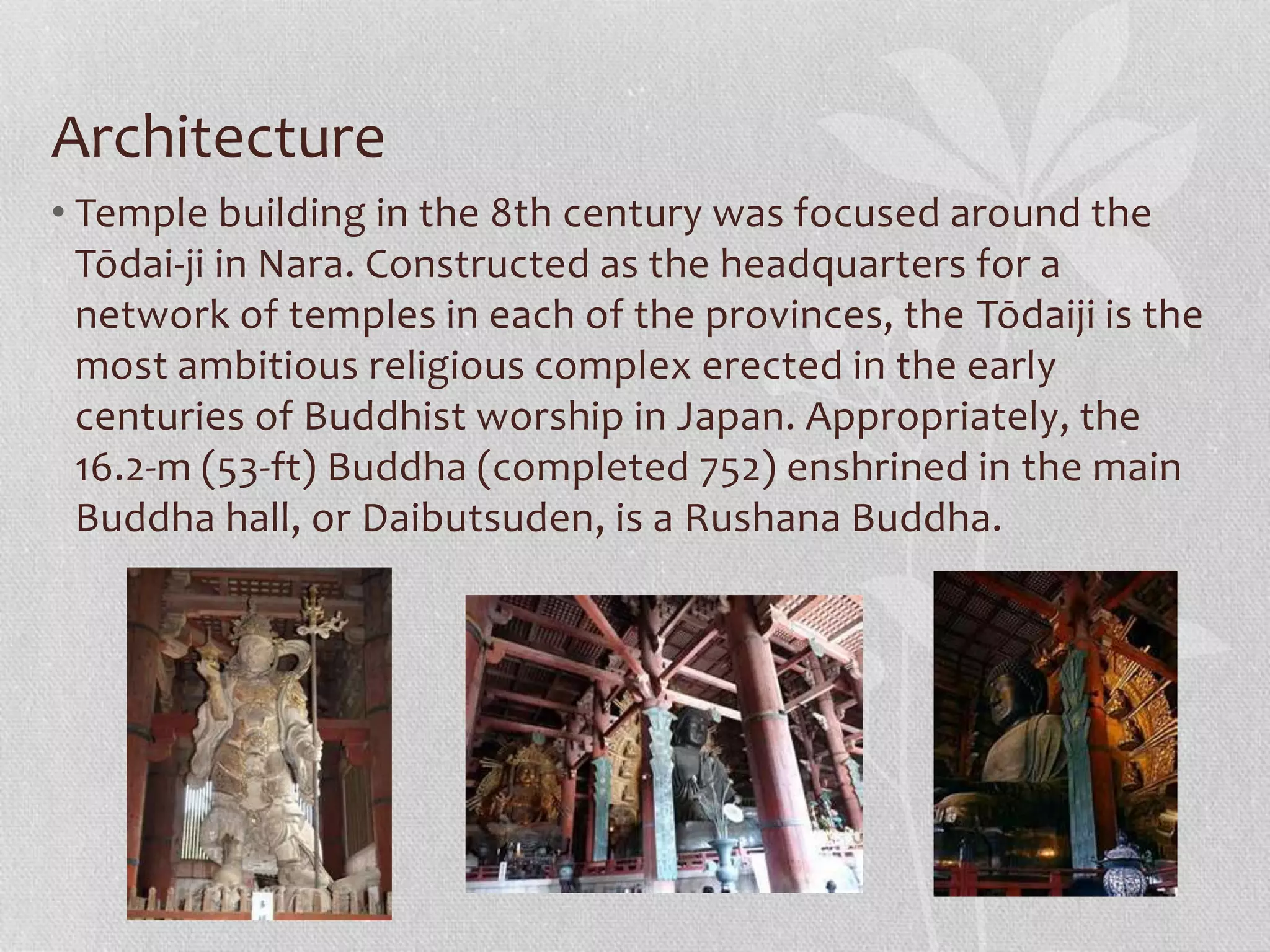 Architecture

• Temple building in the 8th century was focused around the Tōdai-ji in Nara. Constructed as the headquarters for a network of temples in each of the provinces, the Tōdaiji is the most ambitious religious complex erected in the early centuries of Buddhist worship in Japan. Appropriately, the 16.2-m (53-ft) Buddha (completed 752) enshrined in the main Buddha hall, or Daibutsuden, is a Rushana Buddha.